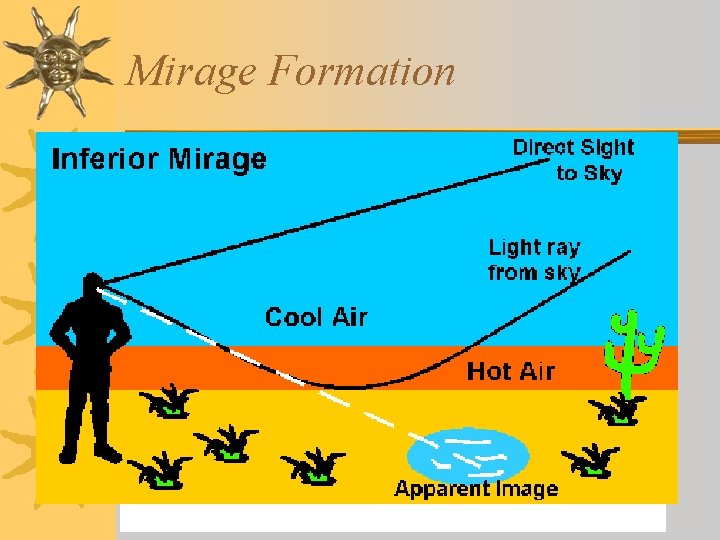 Mirage Formation

Inferior Mirage

Direct Sight to Sky

Light ray from sky

Cool Air

Hot Air

Apparent Image